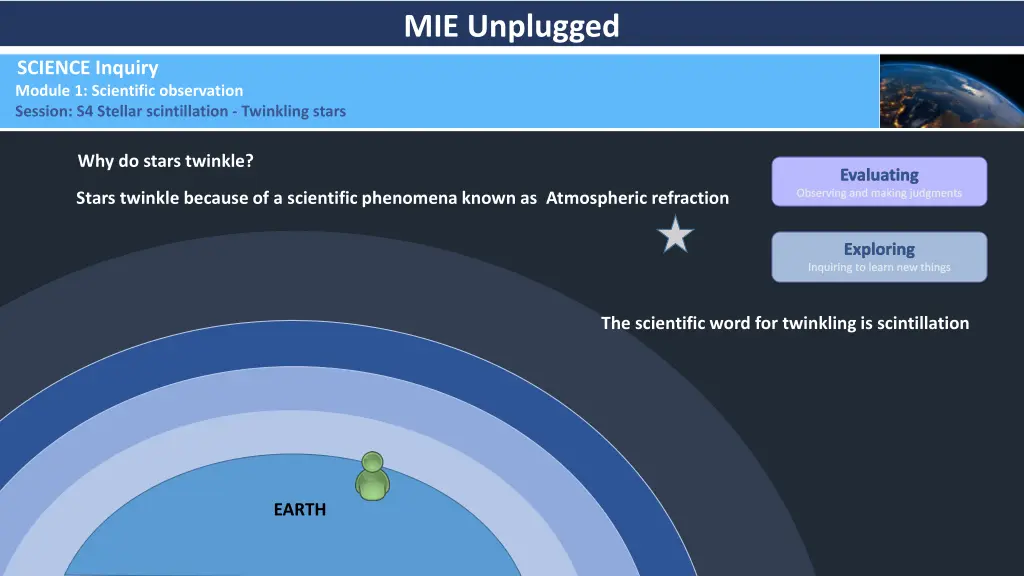 MIE Unplugged

SCIENCE Inquiry
Module 1: Scientific observation
Session: S4 Stellar scintillation - Twinkling stars

Why do stars twinkle?

Stars twinkle because of a scientific phenomena known as Atmospheric refraction

Evaluating
Observing and making judgments

Exploring
Inquiring to learn new things

The scientific word for twinkling is scintillation

EARTH